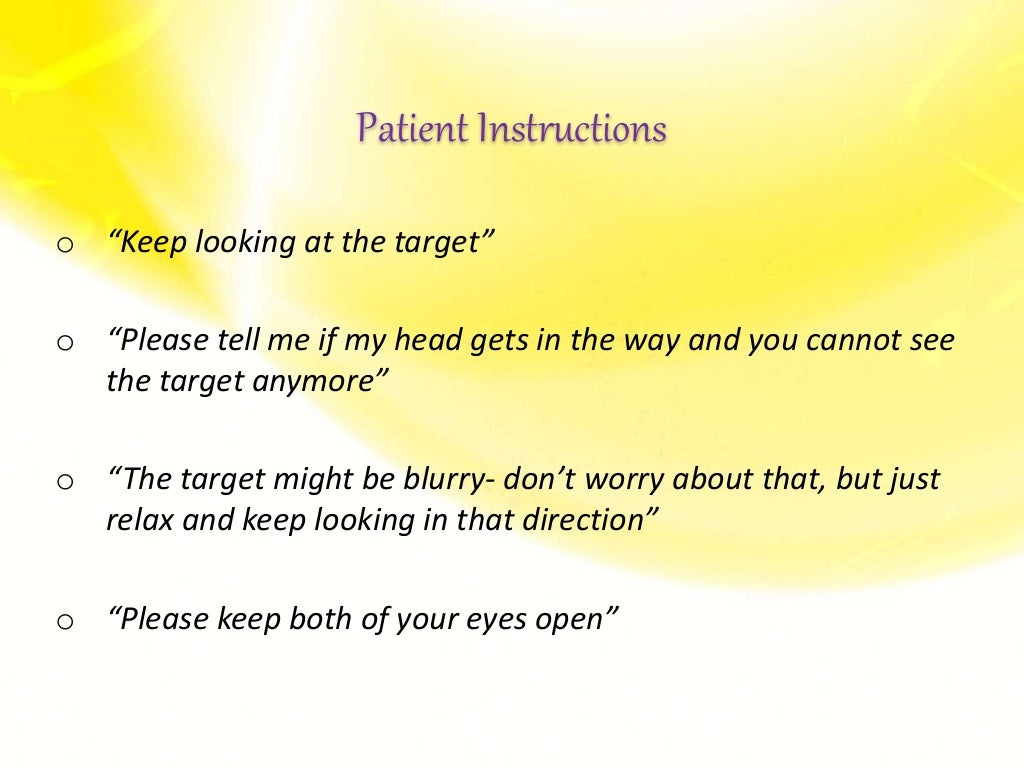 Patient Instructions

o “Keep looking at the target”

o “Please tell me if my head gets in the way and you cannot see the target anymore”

o “The target might be blurry- don’t worry about that, but just relax and keep looking in that direction”

o “Please keep both of your eyes open”